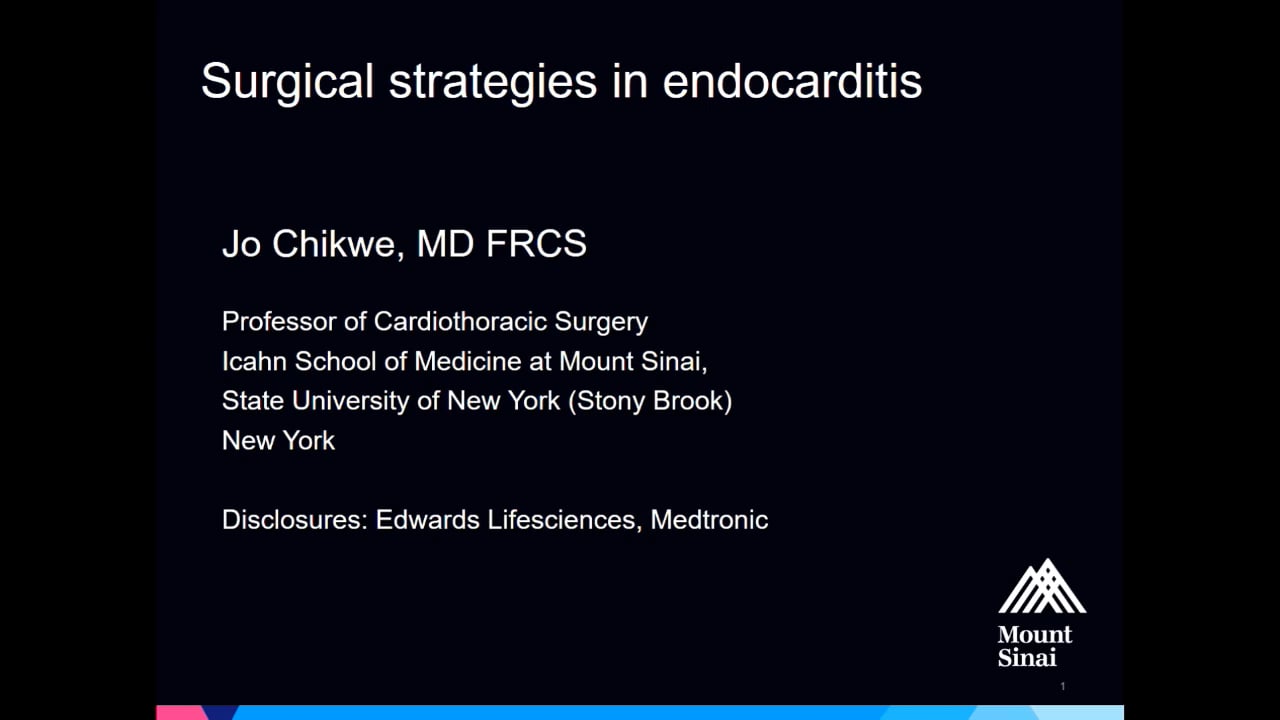 Surgical strategies in endocarditis

Jo Chikwe, MD FRCS

Professor of Cardiothoracic Surgery
Icahn School of Medicine at Mount Sinai,
State University of New York (Stony Brook)
New York

Disclosures: Edwards Lifesciences, Medtronic

Mount Sinai

1